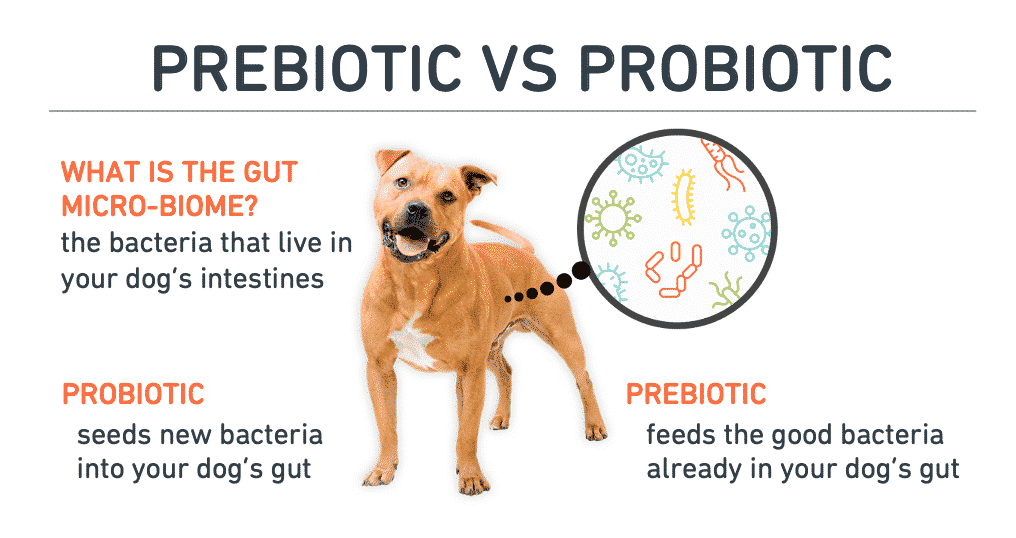 PREBIOTIC VS PROBIOTIC

WHAT IS THE GUT MICRO-BIOME?
the bacteria that live in your dog's intestines

PROBIOTIC
seeds new bacteria into your dog's gut

PREBIOTIC
feeds the good bacteria already in your dog's gut